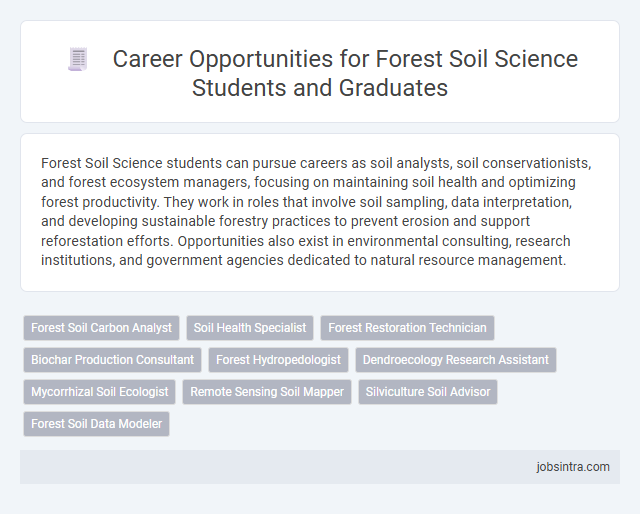 Career Opportunities for Forest Soil Science Students and Graduates

Forest Soil Science students can pursue careers as soil analysts, soil conservationists, and forest ecosystem managers, focusing on maintaining soil health and optimizing forest productivity. They work in roles that involve soil sampling, data interpretation, and developing sustainable forestry practices to prevent erosion and support reforestation efforts. Opportunities also exist in environmental consulting, research institutions, and government agencies dedicated to natural resource management.

Forest Soil Carbon Analyst
Soil Health Specialist
Forest Restoration Technician
Biochar Production Consultant
Forest Hydropedologist
Dendroecology Research Assistant
Mycorrhizal Soil Ecologist
Remote Sensing Soil Mapper
Silviculture Soil Advisor
Forest Soil Data Modeler

jobsintra.com